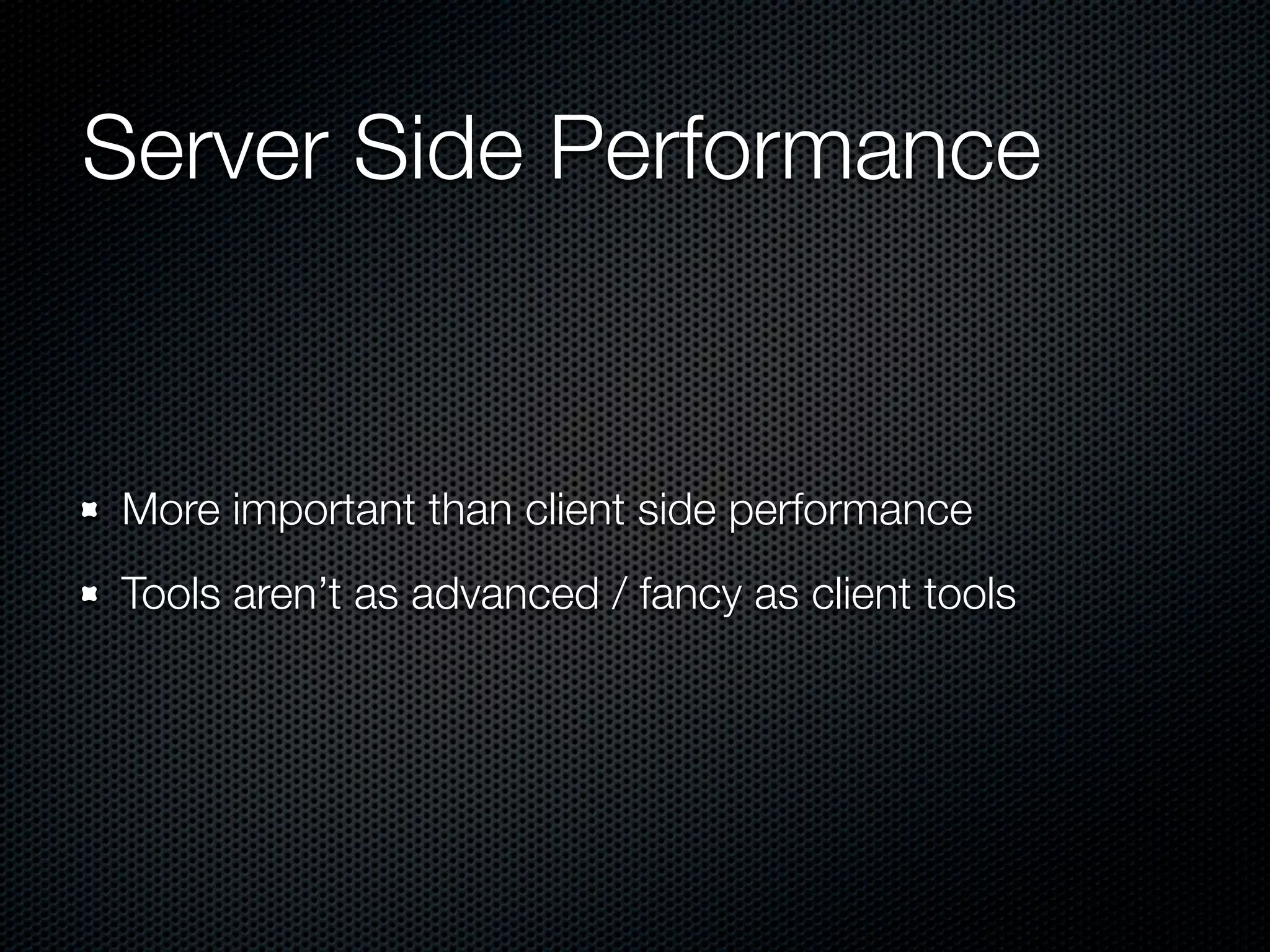 Server Side Performance

- More important than client side performance
- Tools aren’t as advanced / fancy as client tools